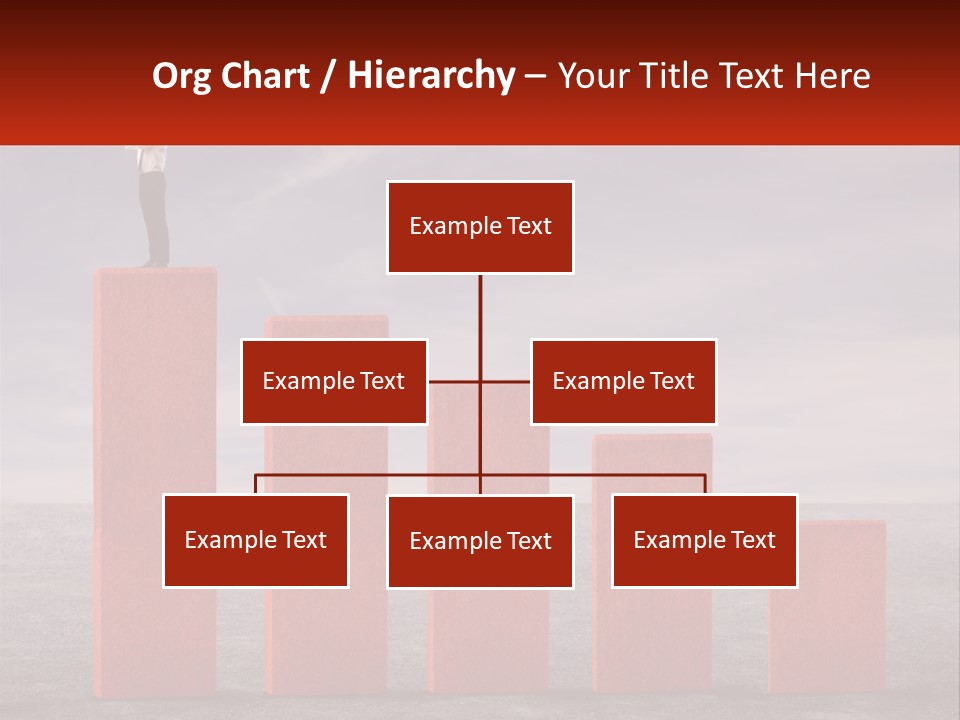 Org Chart / Hierarchy – Your Title Text Here

Example Text

Example Text

Example Text

Example Text

Example Text

Example Text